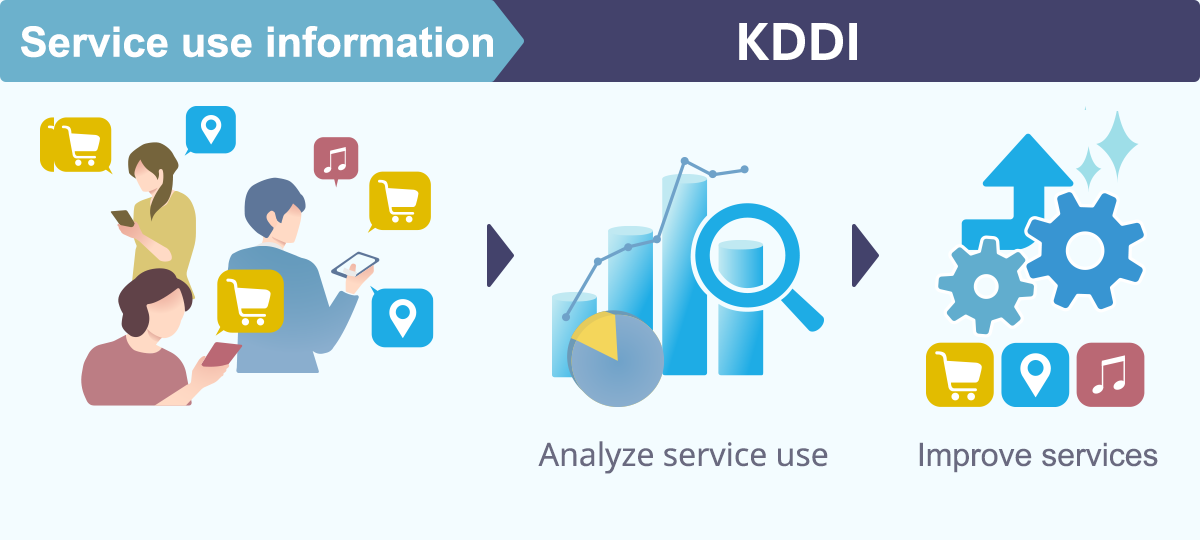 Service use information

KDDI

Analyze service use

Improve services